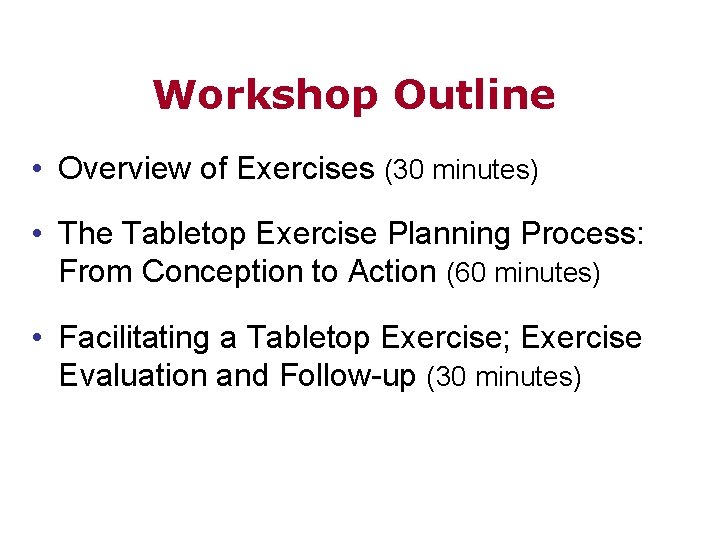 Workshop Outline

• Overview of Exercises (30 minutes)

• The Tabletop Exercise Planning Process: From Conception to Action (60 minutes)

• Facilitating a Tabletop Exercise; Exercise Evaluation and Follow-up (30 minutes)